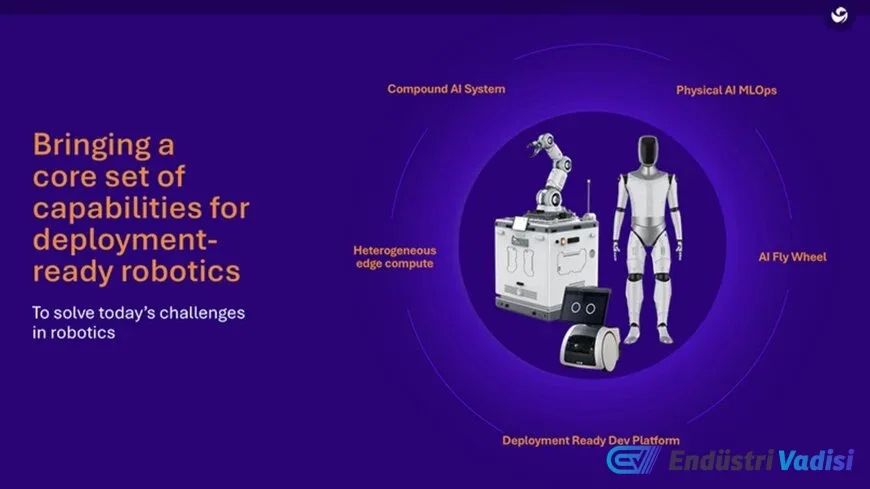 Bringing a core set of capabilities for deployment-ready robotics

To solve today's challenges in robotics

Compound AI System

Physical AI MLOps

Heterogeneous edge compute

AI Fly Wheel

Deployment Ready Dev Platform

Endüstri Vadisi